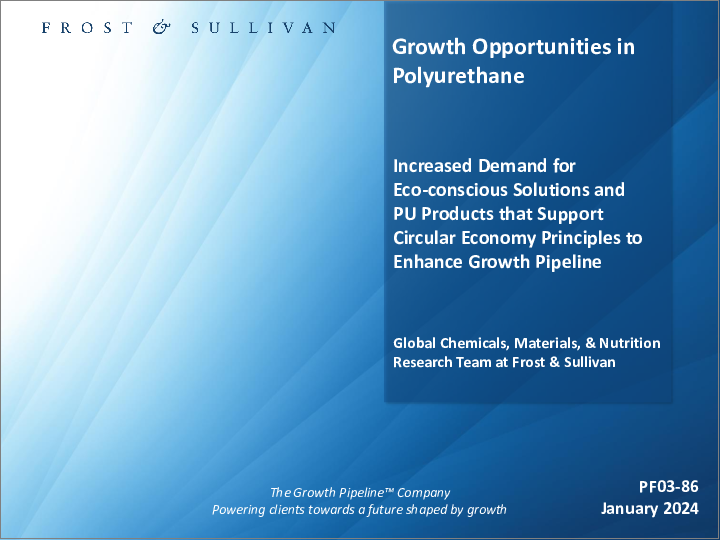 FROST & SULLIVAN

Growth Opportunities in Polyurethane

Increased Demand for Eco-conscious Solutions and PU Products that Support Circular Economy Principles to Enhance Growth Pipeline

Global Chemicals, Materials, & Nutrition Research Team at Frost & Sullivan

The Growth Pipeline™ Company
Powering clients towards a future shaped by growth

PF03-86
January 2024